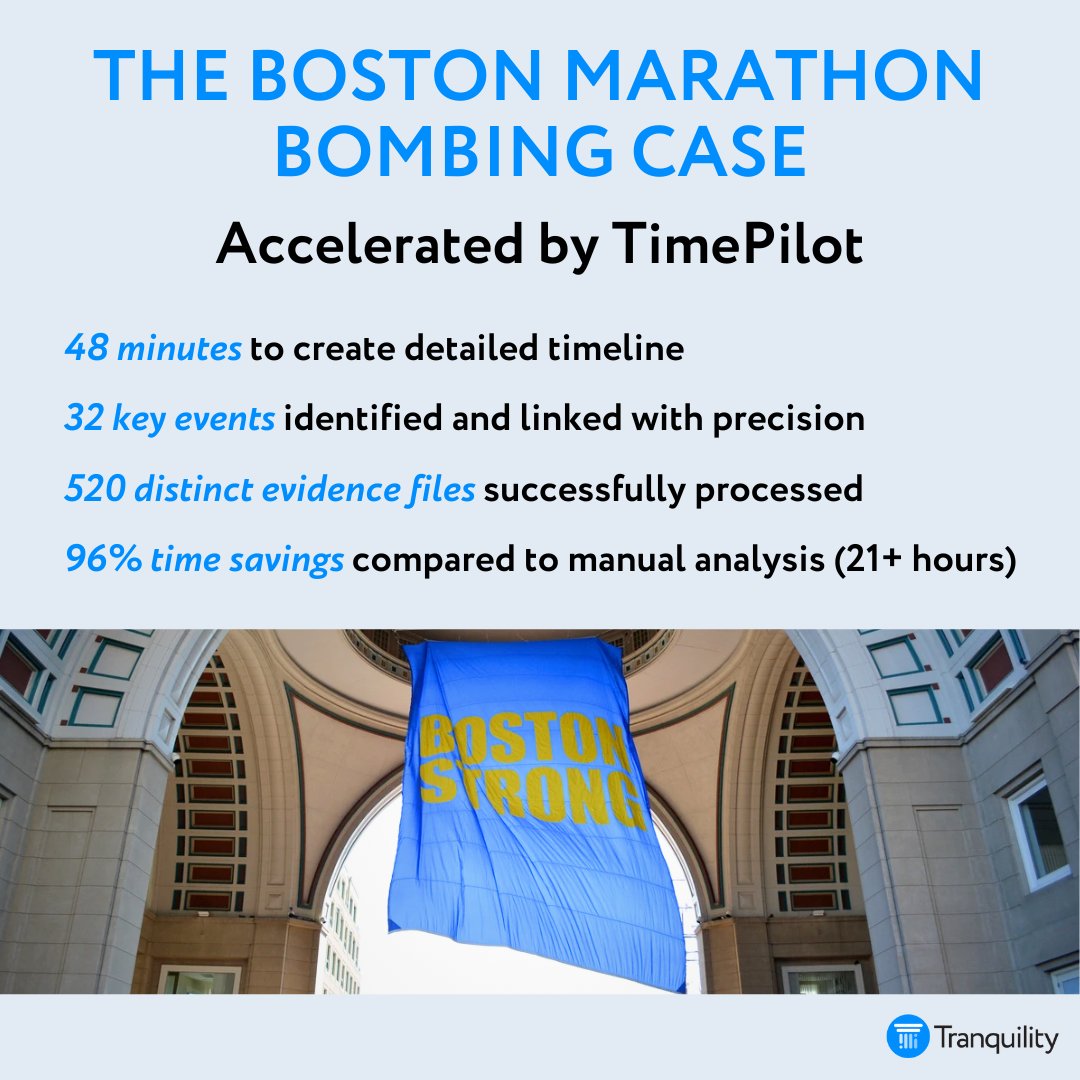 THE BOSTON MARATHON BOMBING CASE

Accelerated by TimePilot

48 minutes to create detailed timeline

32 key events identified and linked with precision

520 distinct evidence files successfully processed

96% time savings compared to manual analysis (21+ hours)

BOSTON STRONG

Tranquility